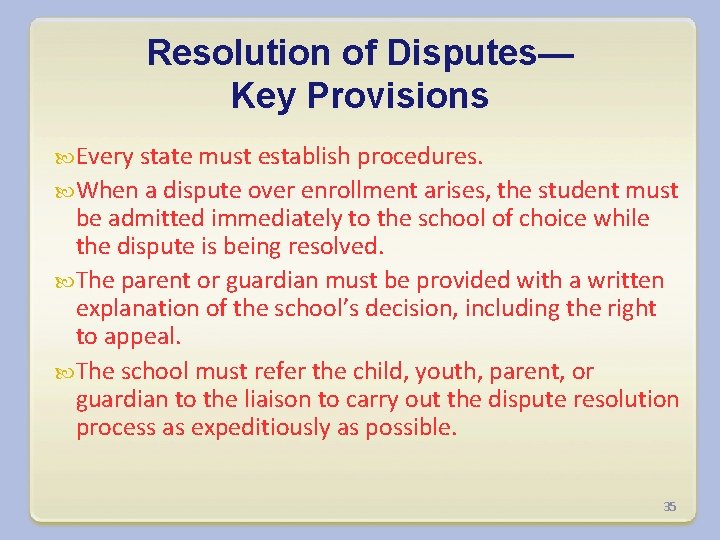 Resolution of Disputes—
Key Provisions

Every state must establish procedures.

When a dispute over enrollment arises, the student must be admitted immediately to the school of choice while the dispute is being resolved.

The parent or guardian must be provided with a written explanation of the school's decision, including the right to appeal.

The school must refer the child, youth, parent, or guardian to the liaison to carry out the dispute resolution process as expeditiously as possible.

35